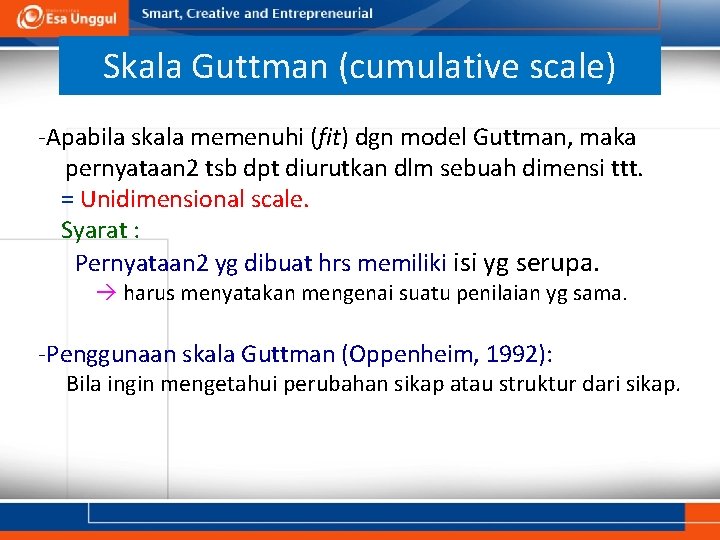 Esa Unggul

Smart, Creative and Entrepreneurial

Skala Guttman (cumulative scale)

-Apabila skala memenuhi (fit) dgn model Guttman, maka pernyataan2 tsb dpt diurutkan dlm sebuah dimensi ttt.
= Unidimensional scale.
Syarat :
Pernyataan2 yg dibuat hrs memiliki isi yg serupa.
→ harus menyatakan mengenai suatu penilaian yg sama.

-Penggunaan skala Guttman (Oppenheim, 1992):
Bila ingin mengetahui perubahan sikap atau struktur dari sikap.